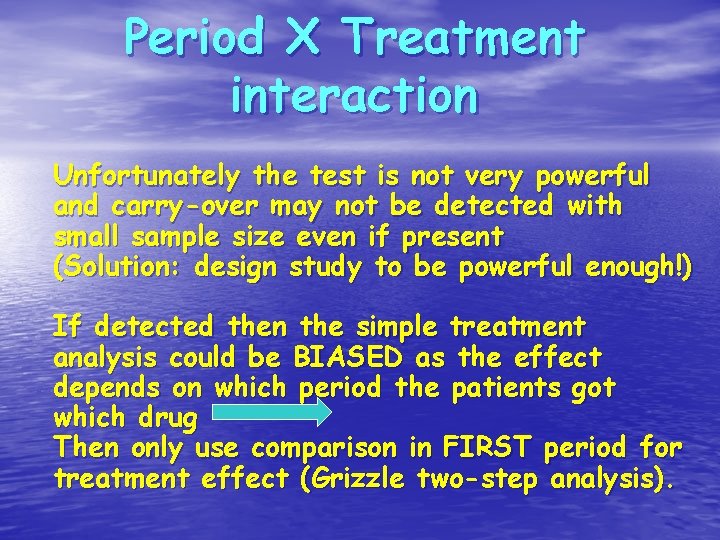 Period X Treatment interaction

Unfortunately the test is not very powerful and carry-over may not be detected with small sample size even if present (Solution: design study to be powerful enough!)

If detected then the simple treatment analysis could be BIASED as the effect depends on which period the patients got which drug
Then only use comparison in FIRST period for treatment effect (Grizzle two-step analysis).